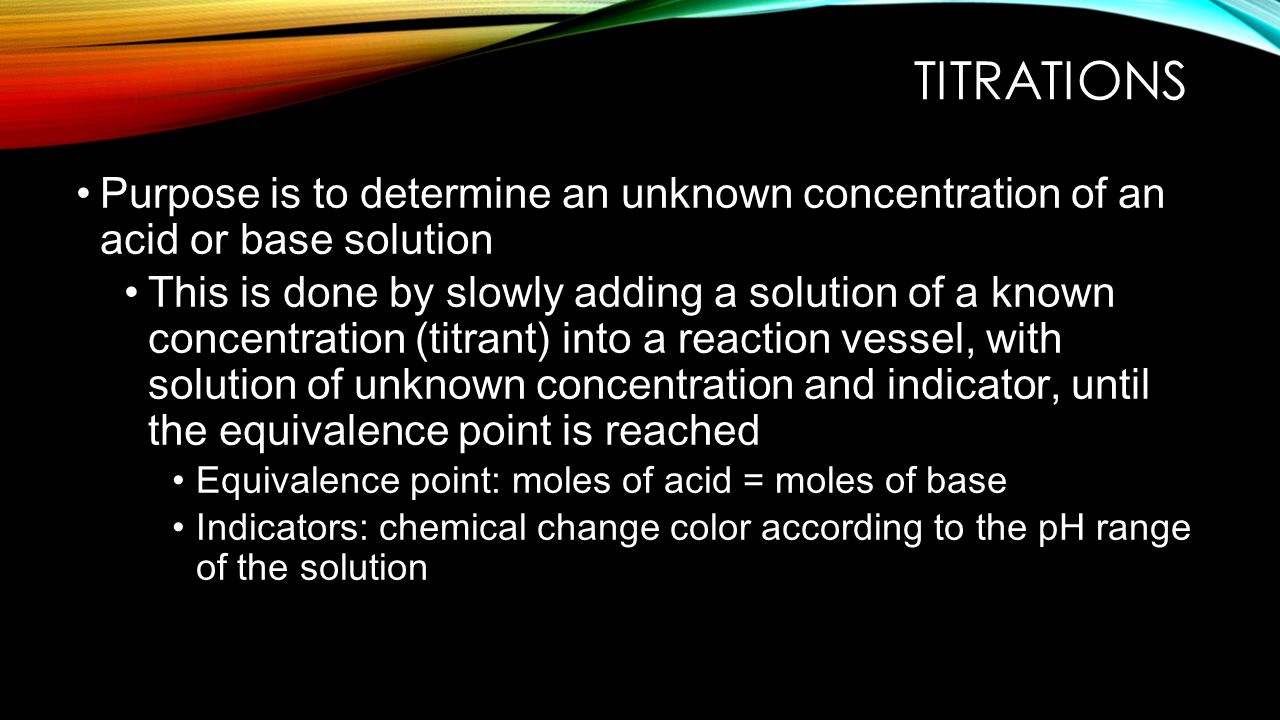 TITRATIONS

• Purpose is to determine an unknown concentration of an acid or base solution
  • This is done by slowly adding a solution of a known concentration (titrant) into a reaction vessel, with solution of unknown concentration and indicator, until the equivalence point is reached
    • Equivalence point: moles of acid = moles of base
    • Indicators: chemical change color according to the pH range of the solution